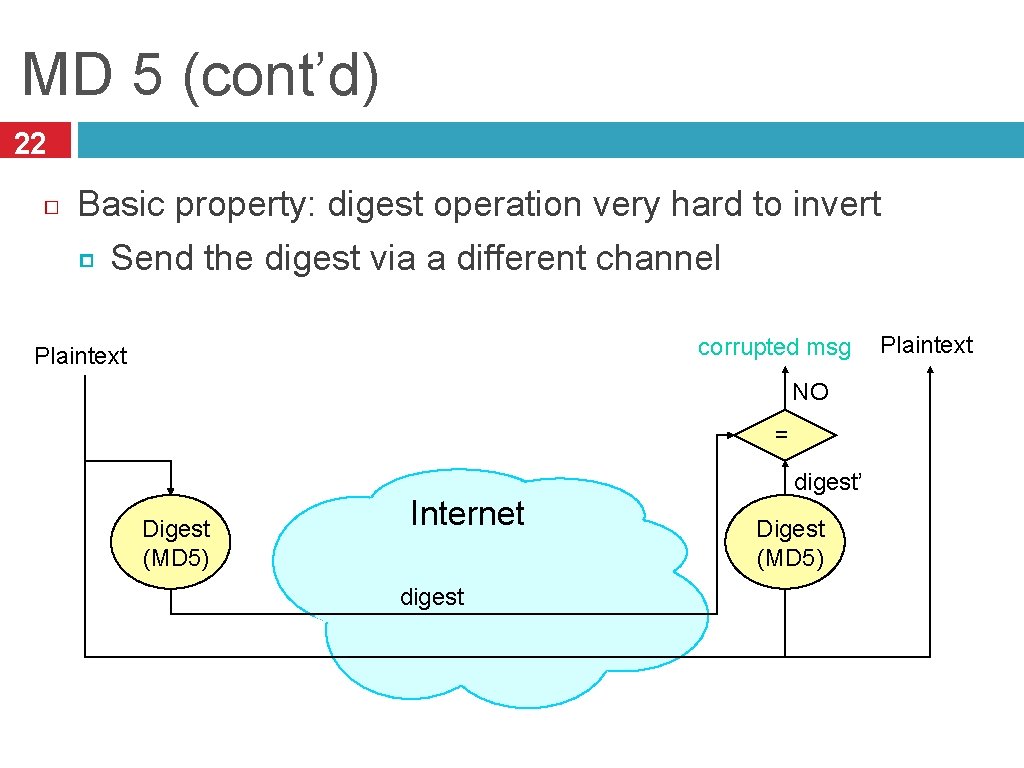 MD 5 (cont'd)

22

Basic property: digest operation very hard to invert

Send the digest via a different channel

Plaintext

corrupted msg

Plaintext

NO

=

digest'

Digest (MD5)

Internet

Digest (MD5)

digest